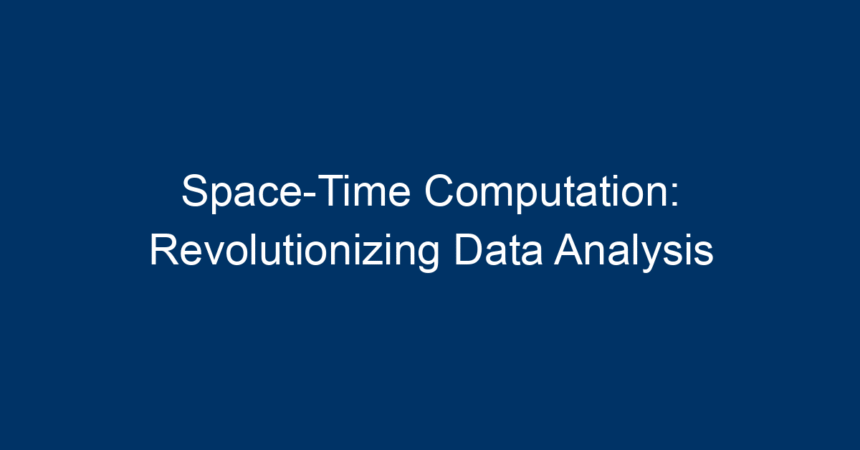 Space-Time Computation: Revolutionizing Data Analysis